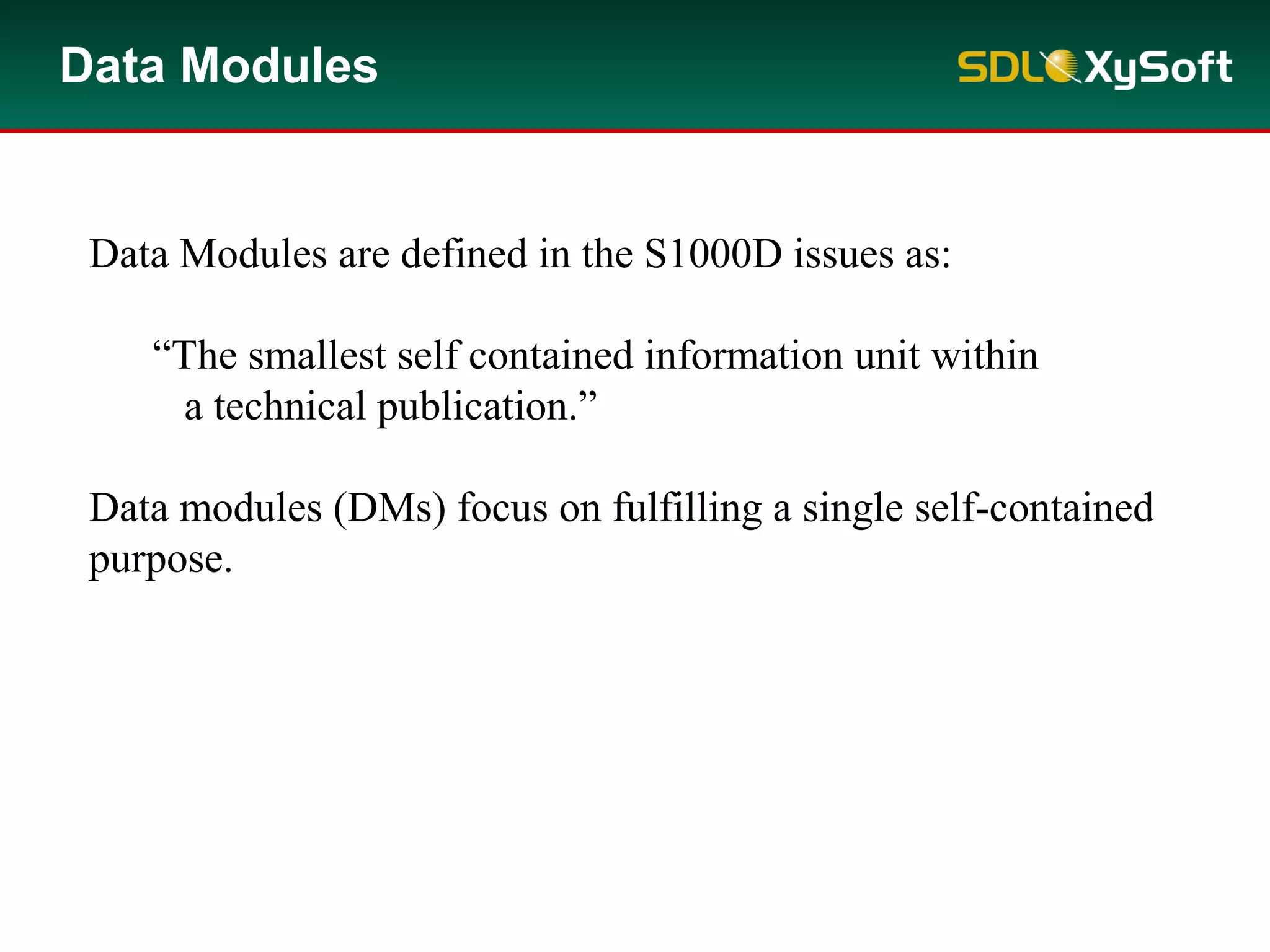 Data Modules

SDL XySoft

Data Modules are defined in the S1000D issues as:

“The smallest self contained information unit within a technical publication.”

Data modules (DMs) focus on fulfilling a single self-contained purpose.